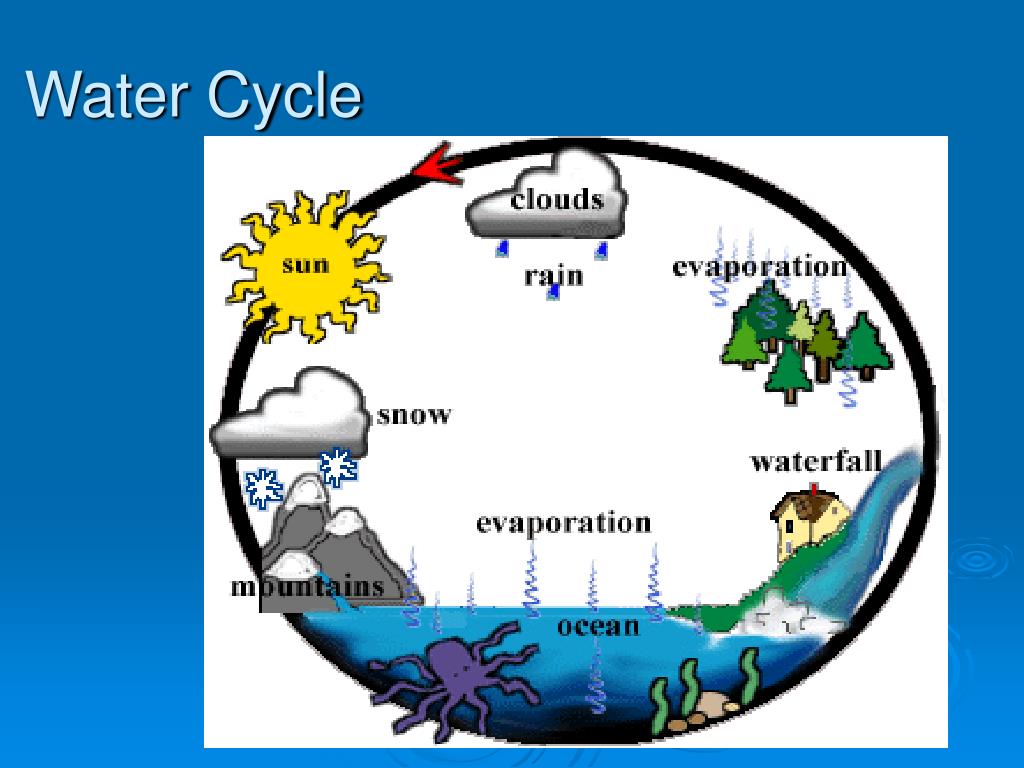 Water Cycle

clouds

sun

rain

evaporation

snow

waterfall

evaporation

mountains

ocean